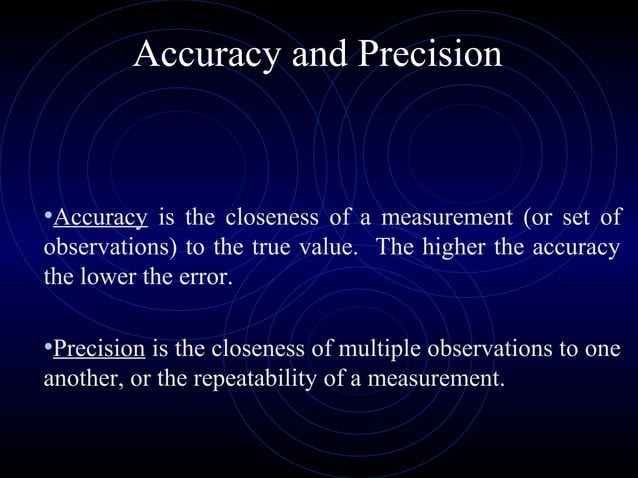 Accuracy and Precision

•Accuracy is the closeness of a measurement (or set of observations) to the true value. The higher the accuracy the lower the error.

•Precision is the closeness of multiple observations to one another, or the repeatability of a measurement.